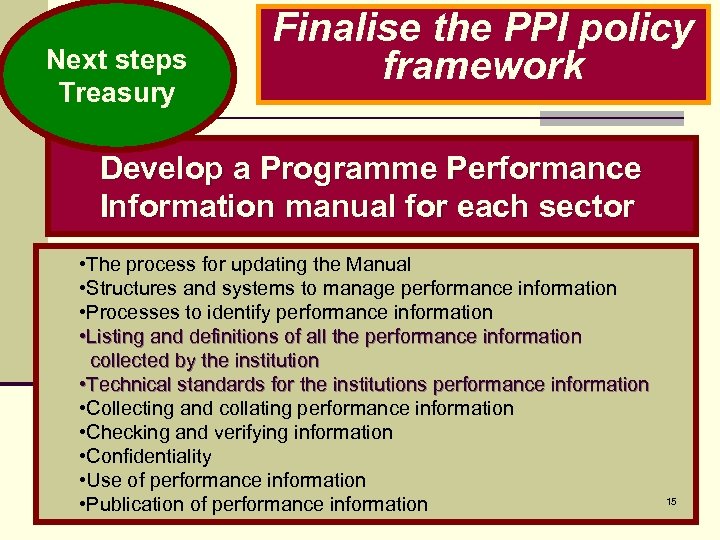 Next steps Treasury

Finalise the PPI policy framework

Develop a Programme Performance Information manual for each sector

•The process for updating the Manual
•Structures and systems to manage performance information
•Processes to identify performance information
•Listing and definitions of all the performance information collected by the institution
•Technical standards for the institutions performance information
•Collecting and collating performance information
•Checking and verifying information
•Confidentiality
•Use of performance information
•Publication of performance information

15